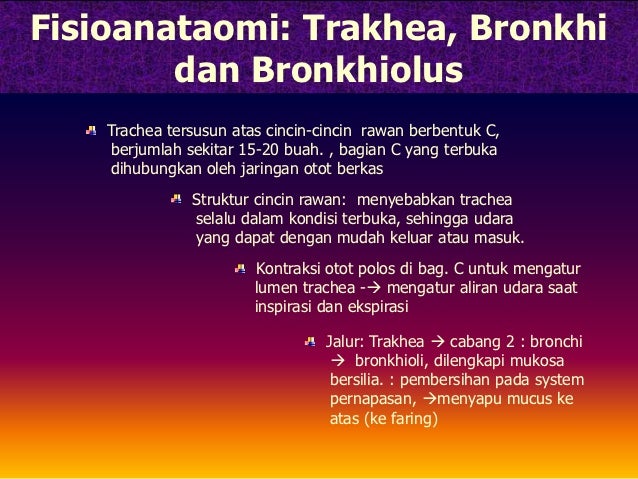 Fisioanataomi: Trakhea, Bronkhi dan Bronkhiolus

Trachea tersusun atas cincin-cincin rawan berbentuk C, berjumlah sekitar 15-20 buah. , bagian C yang terbuka dihubungkan oleh jaringan otot berkas

Struktur cincin rawan: menyebabkan trachea selalu dalam kondisi terbuka, sehingga udara yang dapat dengan mudah keluar atau masuk.

Kontraksi otot polos di bag. C untuk mengatur lumen trachea -→ mengatur aliran udara saat inspirasi dan ekspirasi

Jalur: Trakhea → cabang 2 : bronchi → bronkhioli, dilengkapi mukosa bersilia. : pembersihan pada system pernapasan, →menyapu mucus ke atas (ke faring)